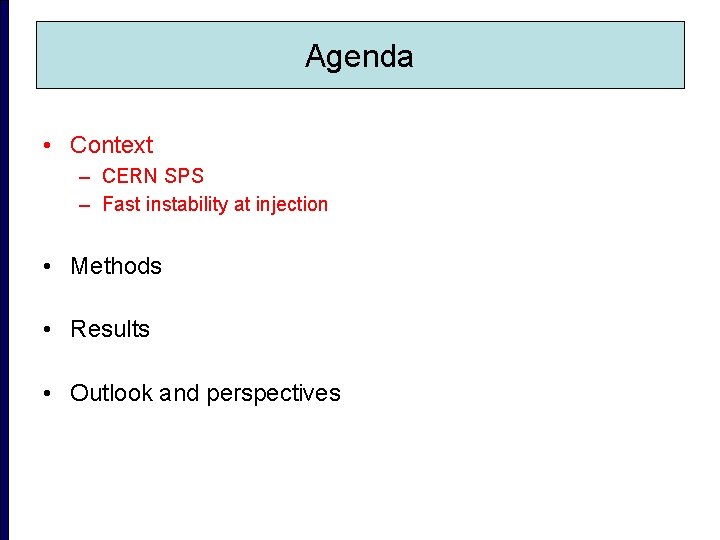 Agenda

• Context
– CERN SPS
– Fast instability at injection

• Methods

• Results

• Outlook and perspectives